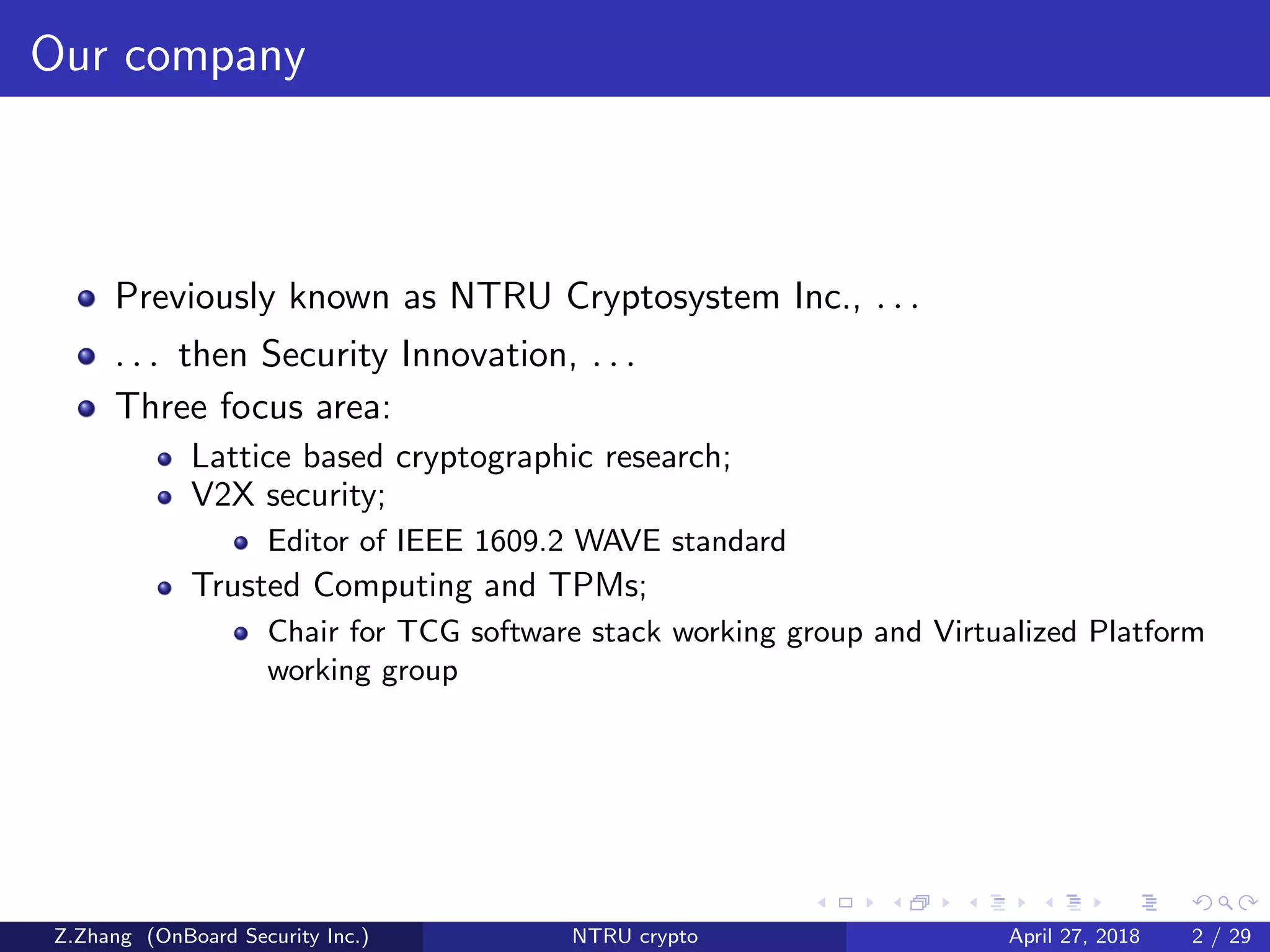 Our company

- Previously known as NTRU Cryptosystem Inc., . . .
- . . . then Security Innovation, . . .
- Three focus area:
  - Lattice based cryptographic research;
  - V2X security;
    - Editor of IEEE 1609.2 WAVE standard
  - Trusted Computing and TPMs;
    - Chair for TCG software stack working group and Virtualized Platform working group

Z.Zhang (OnBoard Security Inc.) NTRU crypto April 27, 2018 2 / 29